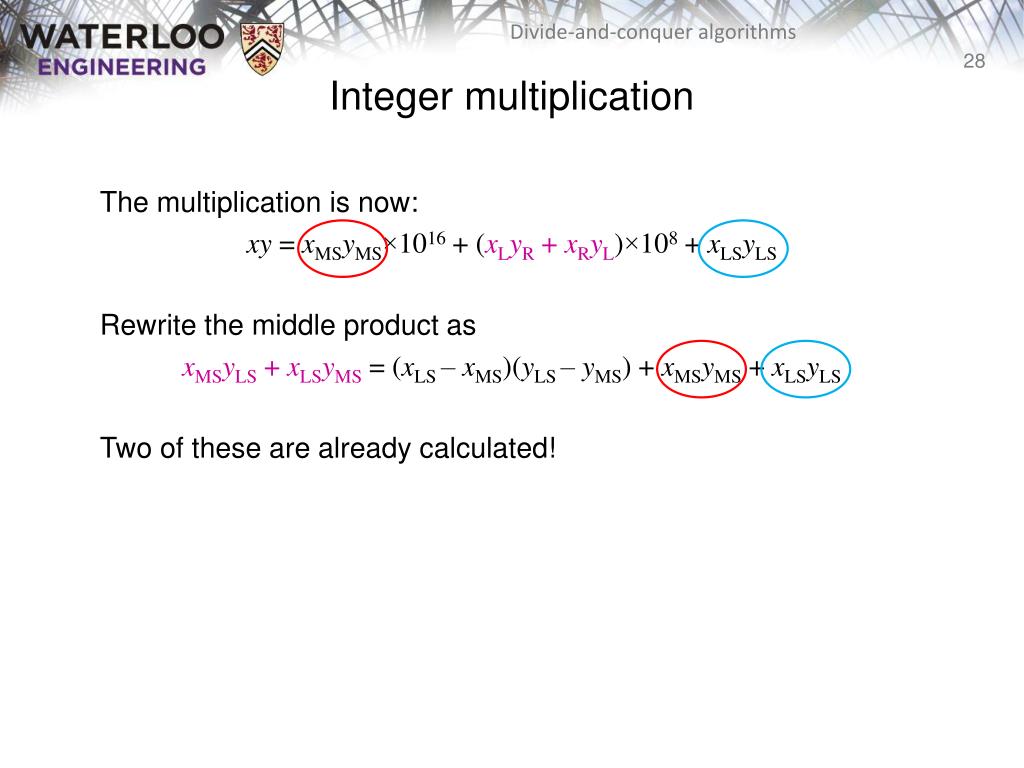 WATERLOO ENGINEERING

Divide-and-conquer algorithms

28

Integer multiplication

The multiplication is now:

$xy = x_{MS}y_{MS} \times 10^{16} + (x_L y_R + x_R y_L) \times 10^8 + x_{LS}y_{LS}$

Rewrite the middle product as

$x_{MS}y_{LS} + x_{LS}y_{MS} = (x_{LS} - x_{MS})(y_{LS} - y_{MS}) + x_{MS}y_{MS} + x_{LS}y_{LS}$

Two of these are already calculated!